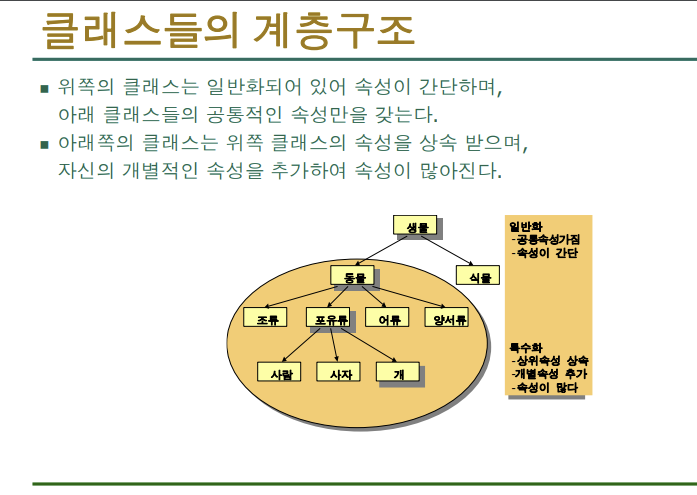 클래스들의 계층구조

■ 위쪽의 클래스는 일반화되어 있어 속성이 간단하며, 아래 클래스들의 공통적인 속성만을 갖는다.

■ 아래쪽의 클래스는 위쪽 클래스의 속성을 상속 받으며, 자신의 개별적인 속성을 추가하여 속성이 많아진다.

생물

동물

식물

조류

포유류

어류

양서류

사람

사자

개

일반화
-공통속성가짐
-속성이 간단

특수화
-상위속성 상속
-개별속성 추가
-속성이 많다